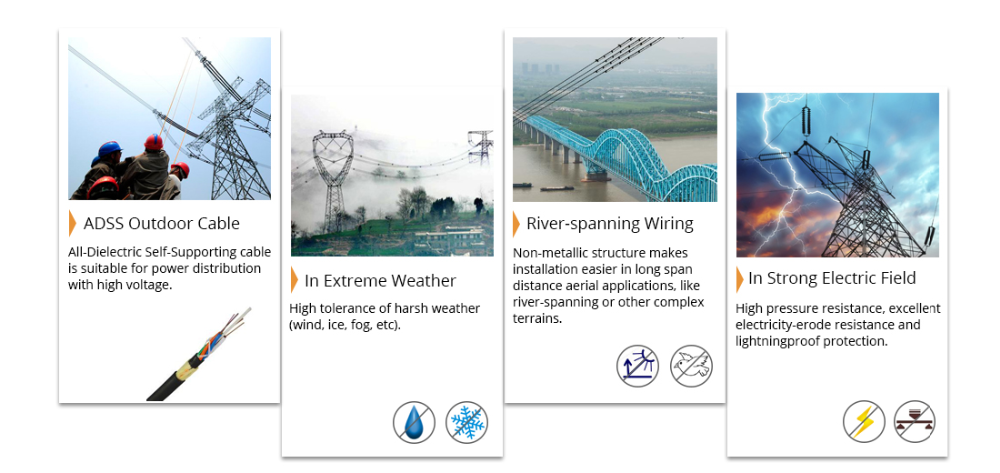 ADSS Outdoor Cable

All-Dielectric Self-Supporting cable is suitable for power distribution with high voltage.

In Extreme Weather

High tolerance of harsh weather (wind, ice, fog, etc).

River-spanning Wiring

Non-metallic structure makes installation easier in long span distance aerial applications, like river-spanning or other complex terrains.

In Strong Electric Field

High pressure resistance, excellent electricity-erode resistance and lightningproof protection.